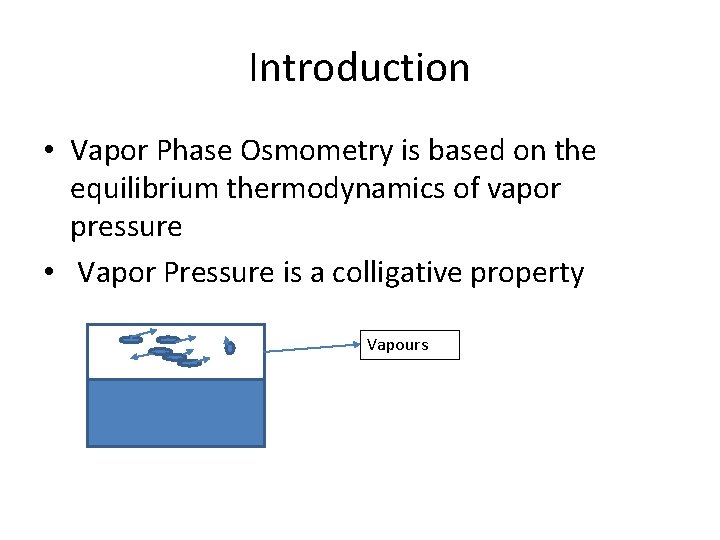 Introduction

• Vapor Phase Osmometry is based on the equilibrium thermodynamics of vapor pressure

• Vapor Pressure is a colligative property

Vapours